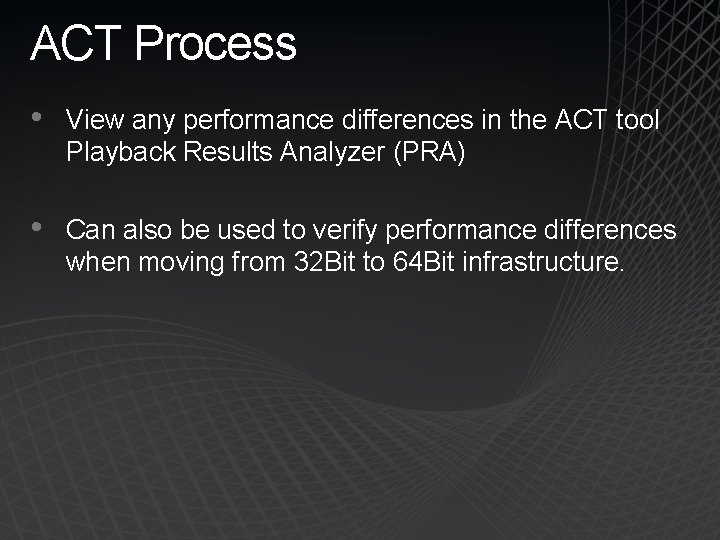 ACT Process

• View any performance differences in the ACT tool Playback Results Analyzer (PRA)

• Can also be used to verify performance differences when moving from 32Bit to 64Bit infrastructure.